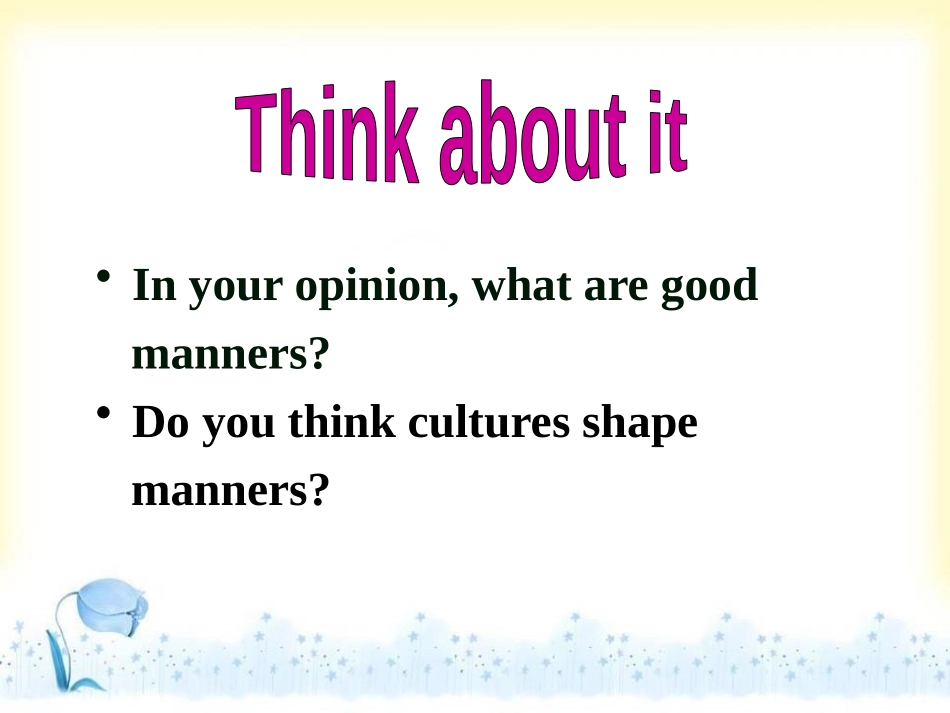 Think about it

• In your opinion, what are good manners?
• Do you think cultures shape manners?